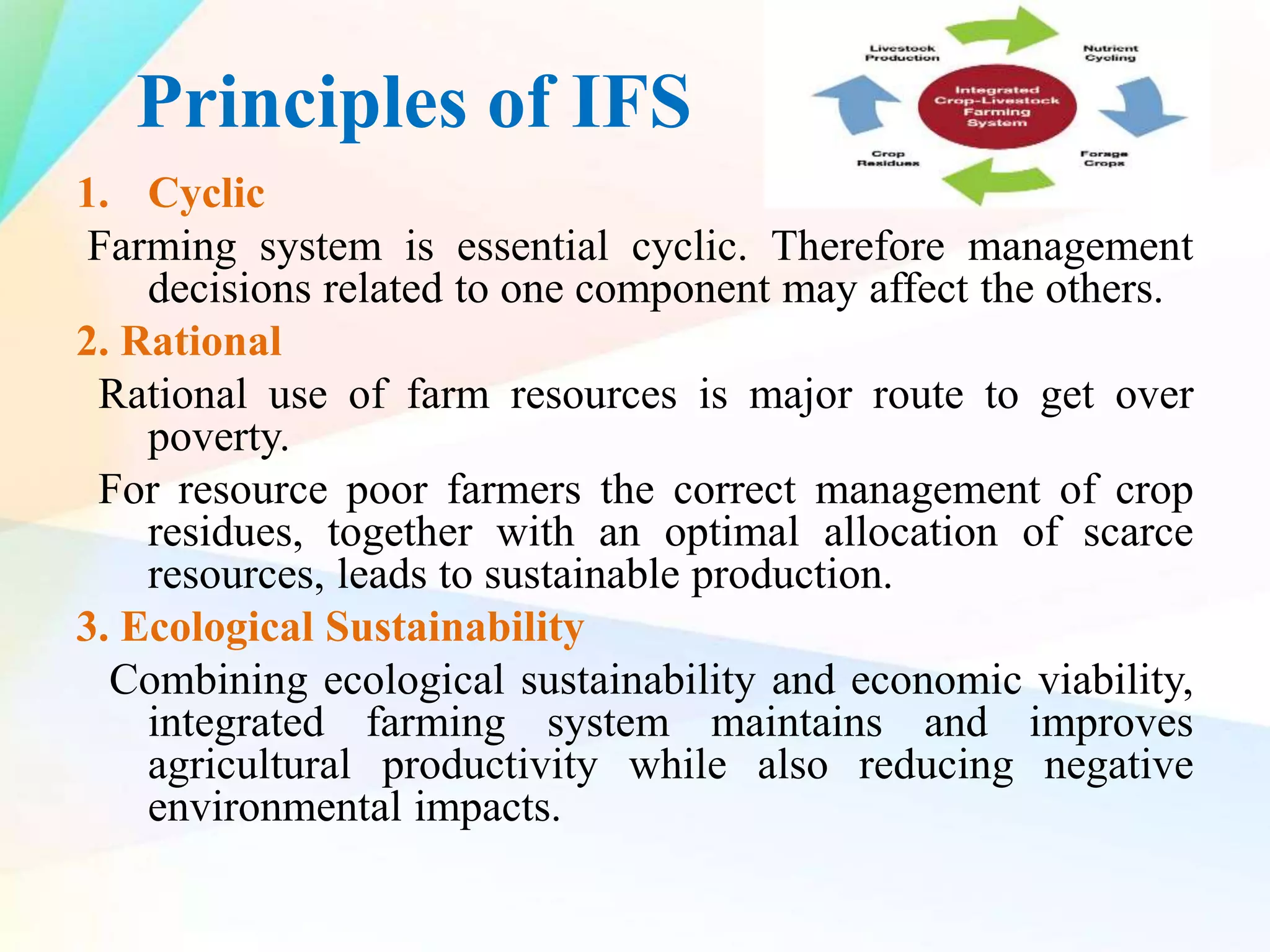 Principles of IFS

Livestock Production

Nutrient Cycling

Integrated Crop-Livestock Farming System

Crop Residues

Forage Crops

1. Cyclic

Farming system is essential cyclic. Therefore management decisions related to one component may affect the others.

2. Rational

Rational use of farm resources is major route to get over poverty.

For resource poor farmers the correct management of crop residues, together with an optimal allocation of scarce resources, leads to sustainable production.

3. Ecological Sustainability

Combining ecological sustainability and economic viability, integrated farming system maintains and improves agricultural productivity while also reducing negative environmental impacts.